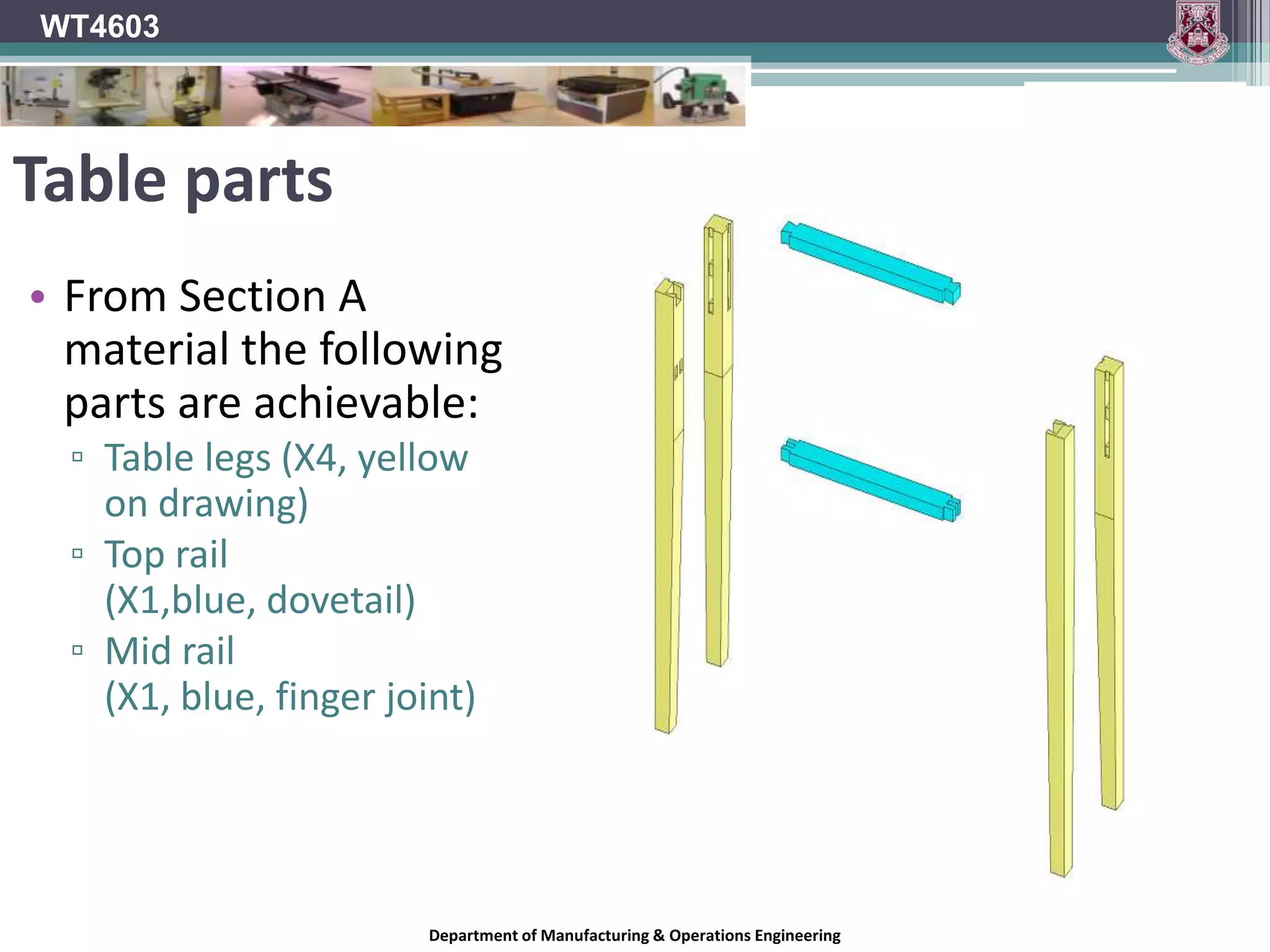 WT4603

Table parts

• From Section A material the following parts are achievable:
▫ Table legs (X4, yellow on drawing)
▫ Top rail (X1,blue, dovetail)
▫ Mid rail (X1, blue, finger joint)

Department of Manufacturing & Operations Engineering